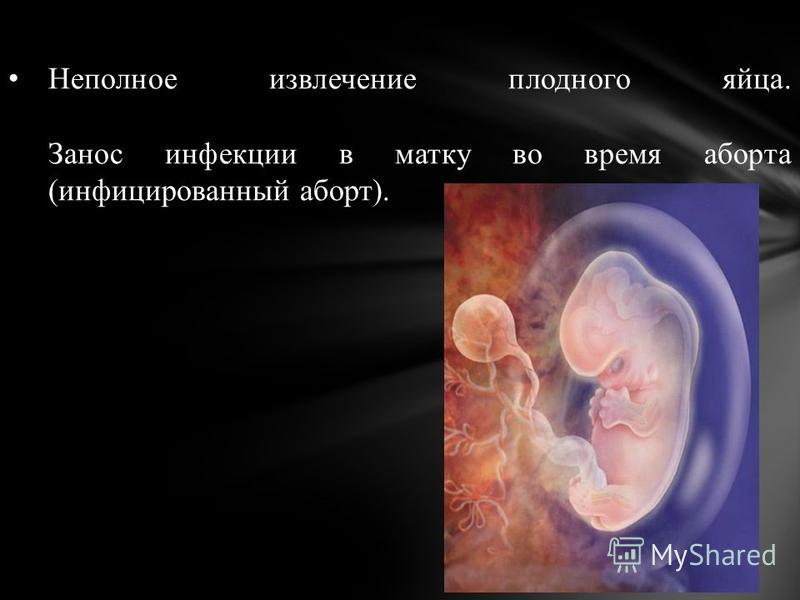 • Неполное извлечение плодного яйца.

Занос инфекции в матку во время аборта (инфицированный аборт).

MyShared